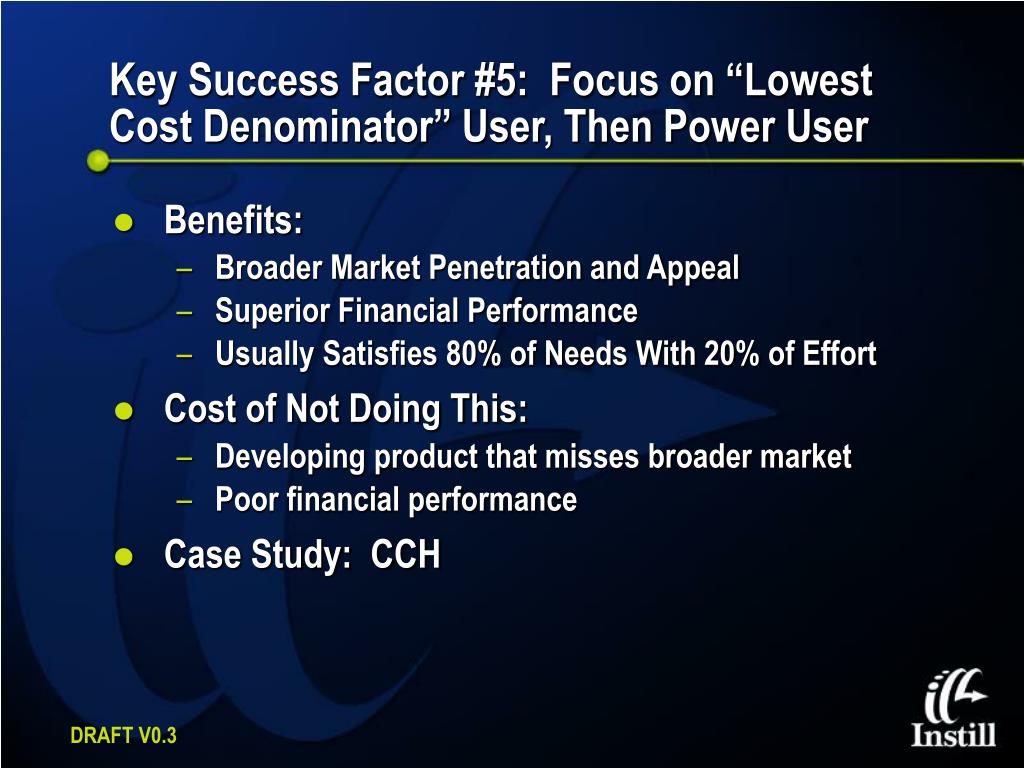 Key Success Factor #5: Focus on “Lowest Cost Denominator” User, Then Power User

● Benefits:
– Broader Market Penetration and Appeal
– Superior Financial Performance
– Usually Satisfies 80% of Needs With 20% of Effort
● Cost of Not Doing This:
– Developing product that misses broader market
– Poor financial performance
● Case Study: CCH

DRAFT V0.3

Instill